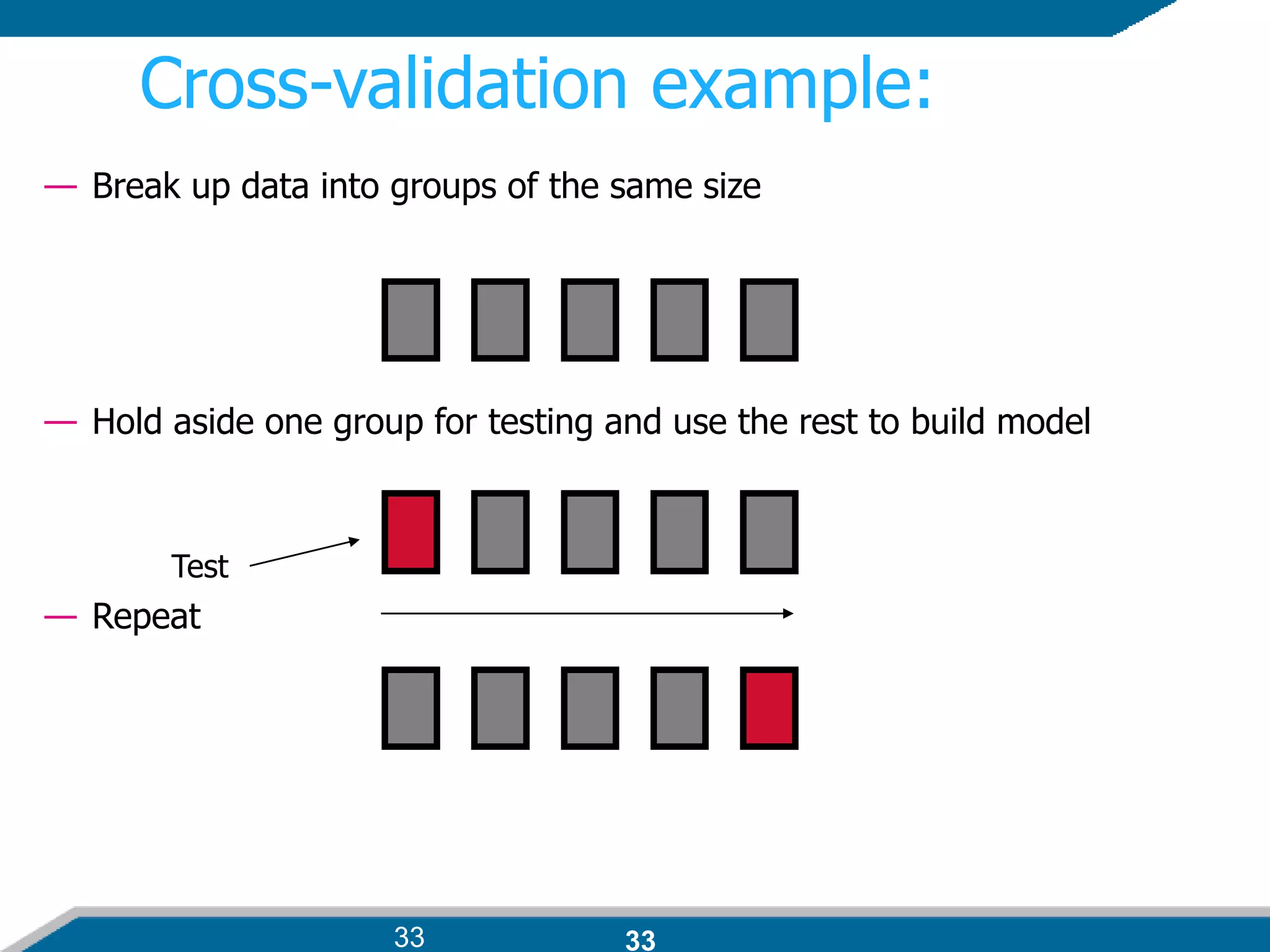 Cross-validation example:

— Break up data into groups of the same size

— Hold aside one group for testing and use the rest to build model

Test

— Repeat

33

33